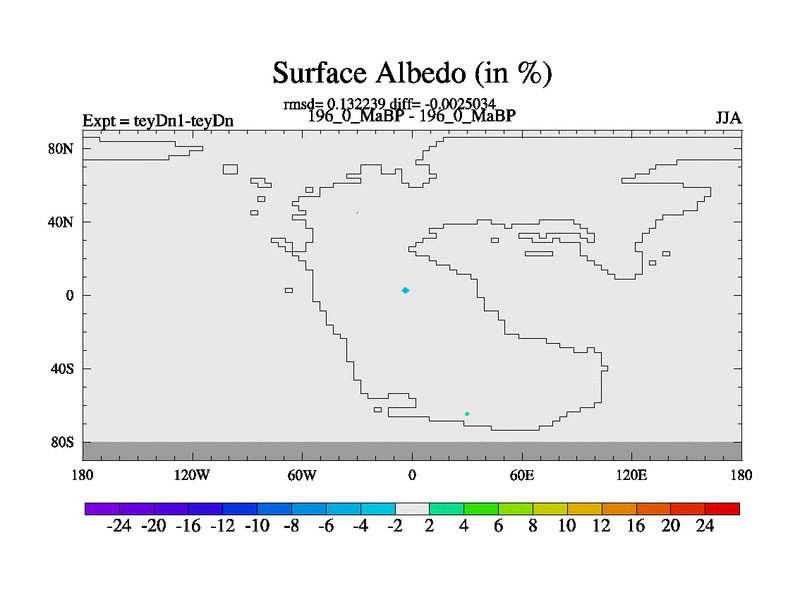 Surface Albedo (in %)

rmsd= 0.132239 diff= -0.0025034

Expt = teyDn1-teyDn

196_0_MaBP - 196_0_MaBP

JJA

80N
40N
0
40S
80S

180 120W 60W 0 60E 120E 180

-24 -20 -16 -12 -10 -8 -6 -4 -2 2 4 6 8 10 12 16 20 24